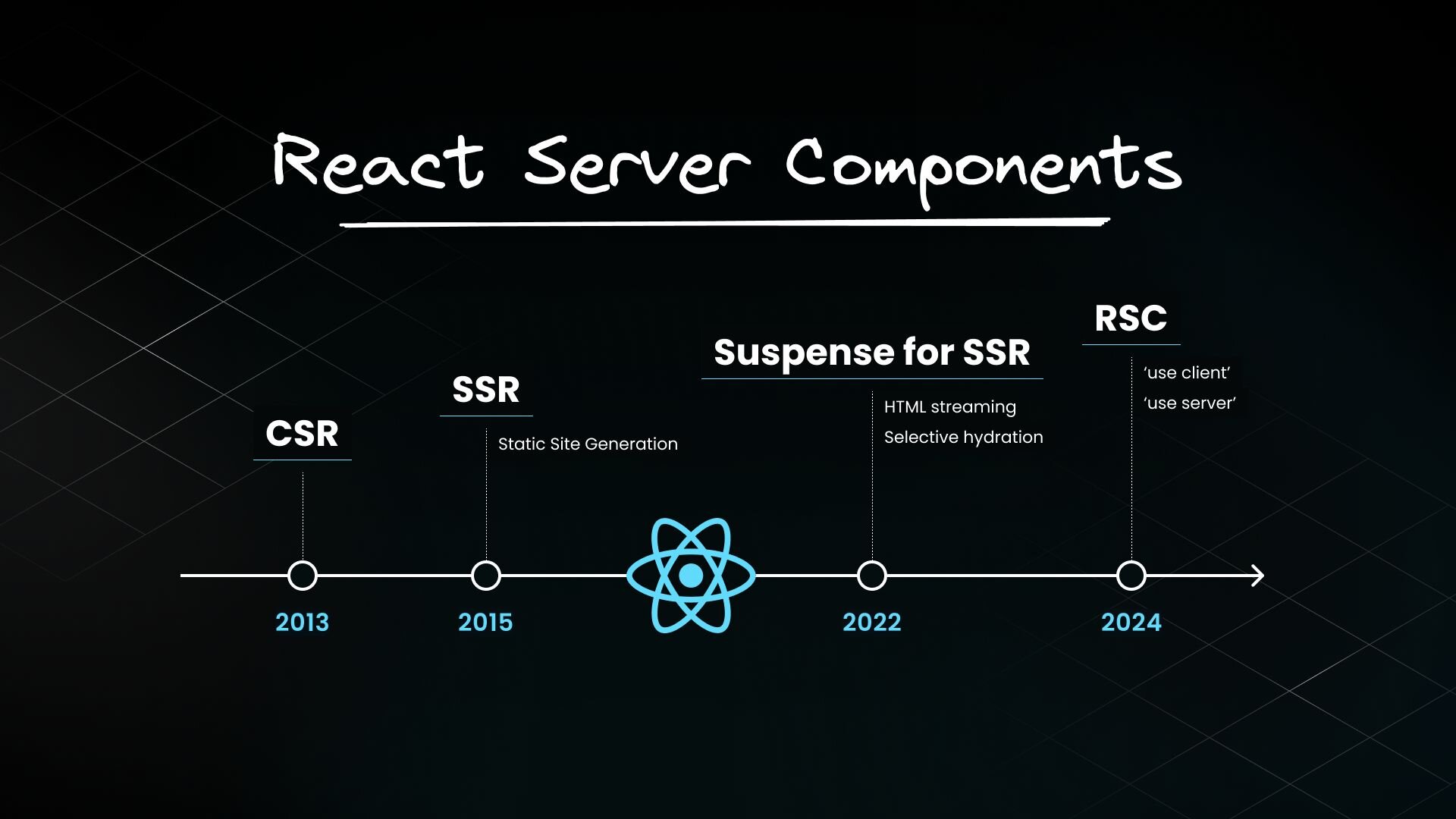 React Server Components

CSR

2013

SSR

Static Site Generation

2015

Suspense for SSR

HTML streaming

Selective hydration

2022

RSC

‘use client’

‘use server’

2024